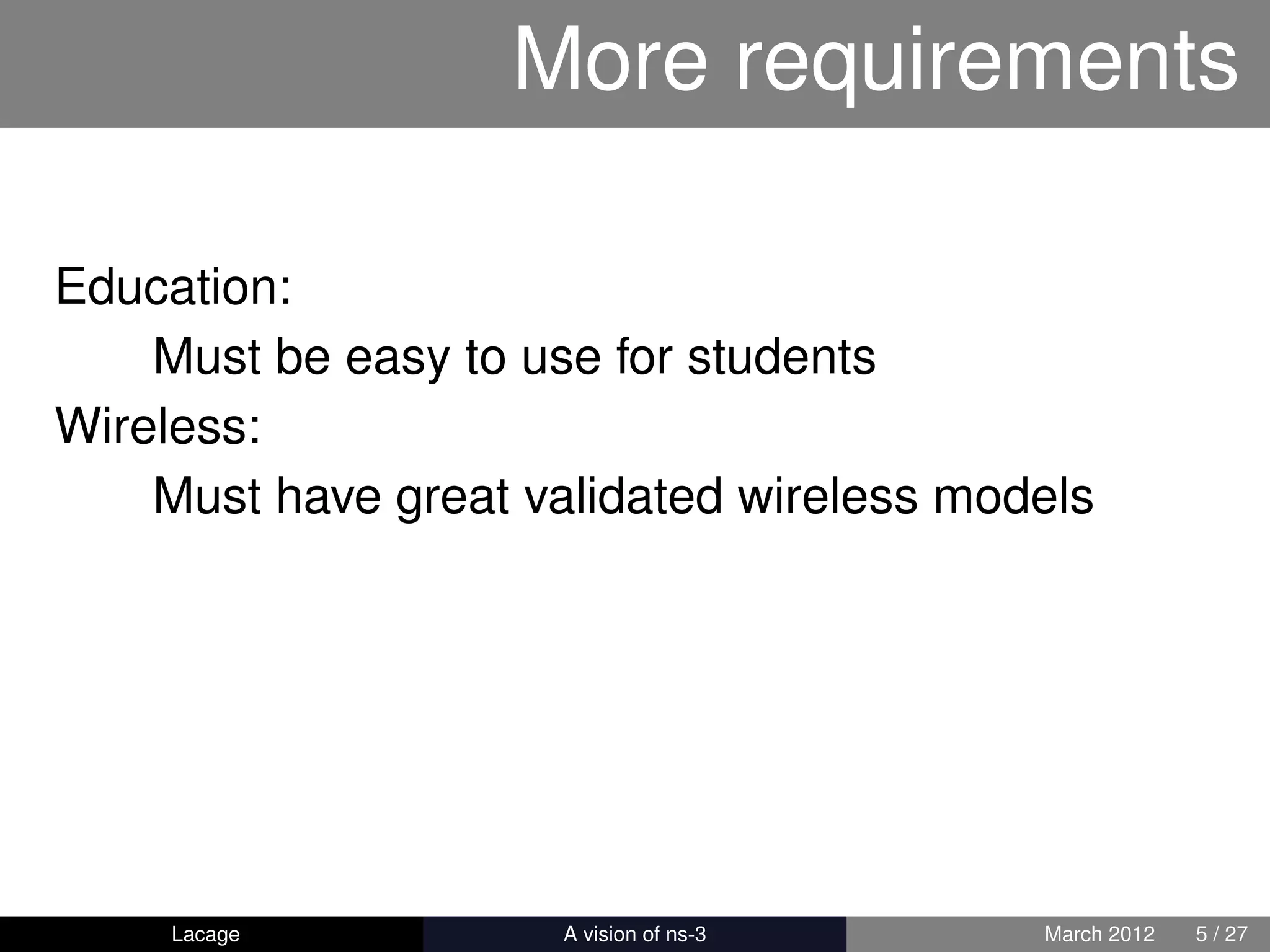 More requirements

Education:

Must be easy to use for students

Wireless:

Must have great validated wireless models

Lacage A vision of ns-3 March 2012 5 / 27